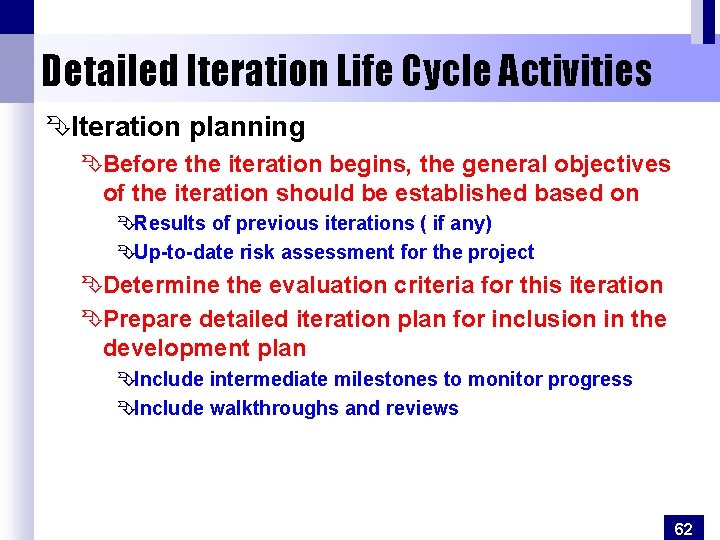 Detailed Iteration Life Cycle Activities

Iteration planning

Before the iteration begins, the general objectives of the iteration should be established based on

Results of previous iterations ( if any)

Up-to-date risk assessment for the project

Determine the evaluation criteria for this iteration

Prepare detailed iteration plan for inclusion in the development plan

Include intermediate milestones to monitor progress

Include walkthroughs and reviews

62